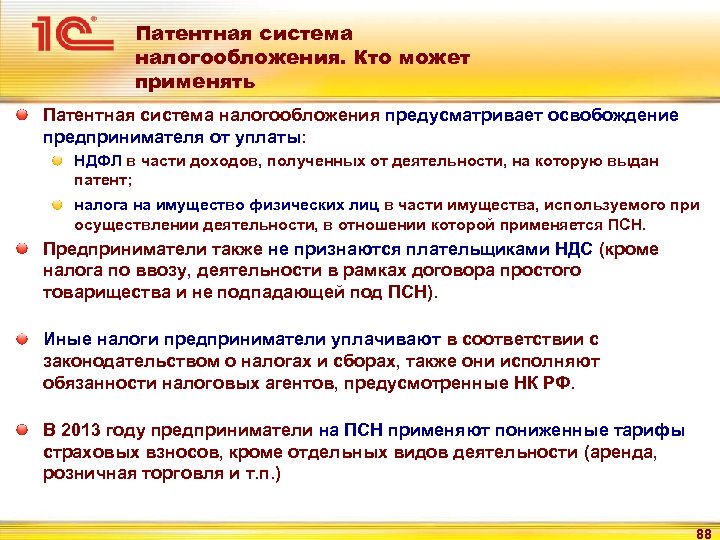 1С

Патентная система налогообложения. Кто может применять

Патентная система налогообложения предусматривает освобождение предпринимателя от уплаты:

НДФЛ в части доходов, полученных от деятельности, на которую выдан патент;

налога на имущество физических лиц в части имущества, используемого при осуществлении деятельности, в отношении которой применяется ПСН.

Предприниматели также не признаются плательщиками НДС (кроме налога по ввозу, деятельности в рамках договора простого товарищества и не подпадающей под ПСН).

Иные налоги предприниматели уплачивают в соответствии с законодательством о налогах и сборах, также они исполняют обязанности налоговых агентов, предусмотренные НК РФ.

В 2013 году предприниматели на ПСН применяют пониженные тарифы страховых взносов, кроме отдельных видов деятельности (аренда, розничная торговля и т.п.)

88